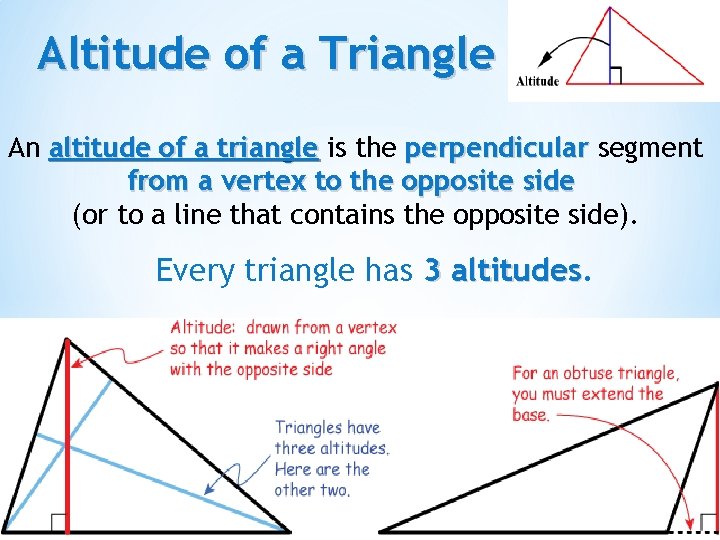 Altitude of a Triangle

Altitude

An altitude of a triangle is the perpendicular segment from a vertex to the opposite side (or to a line that contains the opposite side).

Every triangle has 3 altitudes.

Altitude: drawn from a vertex so that it makes a right angle with the opposite side

Triangles have three altitudes. Here are the other two.

For an obtuse triangle, you must extend the base.